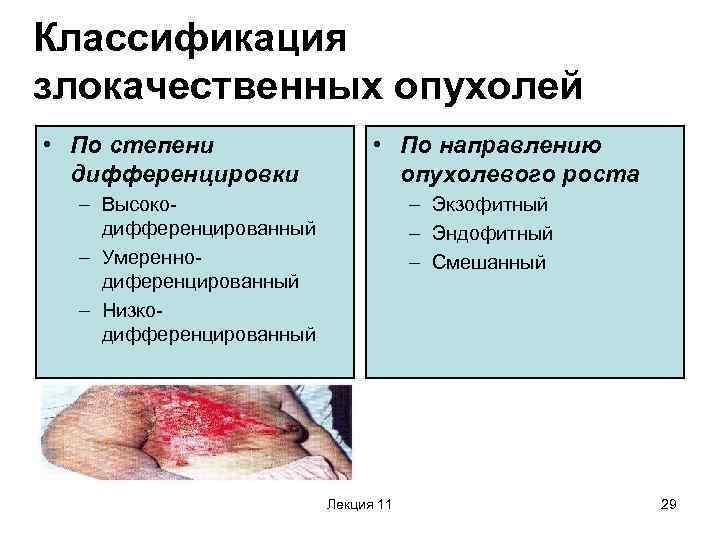 Классификация злокачественных опухолей

• По степени дифференцировки
– Высоко-дифференцированный
– Умеренно-диференцированный
– Низко-дифференцированный

• По направлению опухолевого роста
– Экзофитный
– Эндофитный
– Смешанный

Лекция 11

29